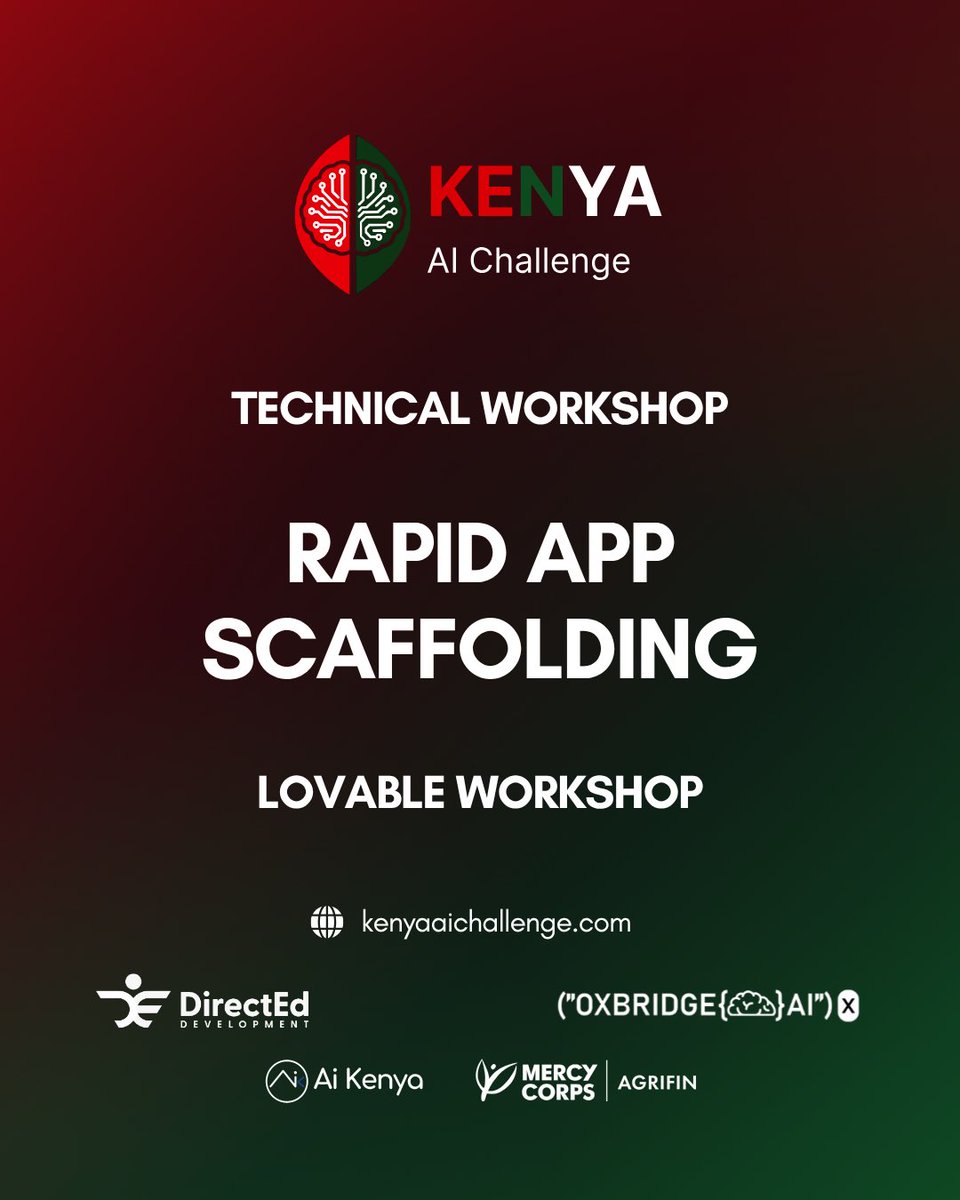 KENYA
AI Challenge

TECHNICAL WORKSHOP

RAPID APP SCAFFOLDING

LOVABLE WORKSHOP

kenyaaichallenge.com

DirectEd DEVELOPMENT

("OXBRIDGE{}AI") X

Ai Kenya

MERCY CORPS | AGRIFIN